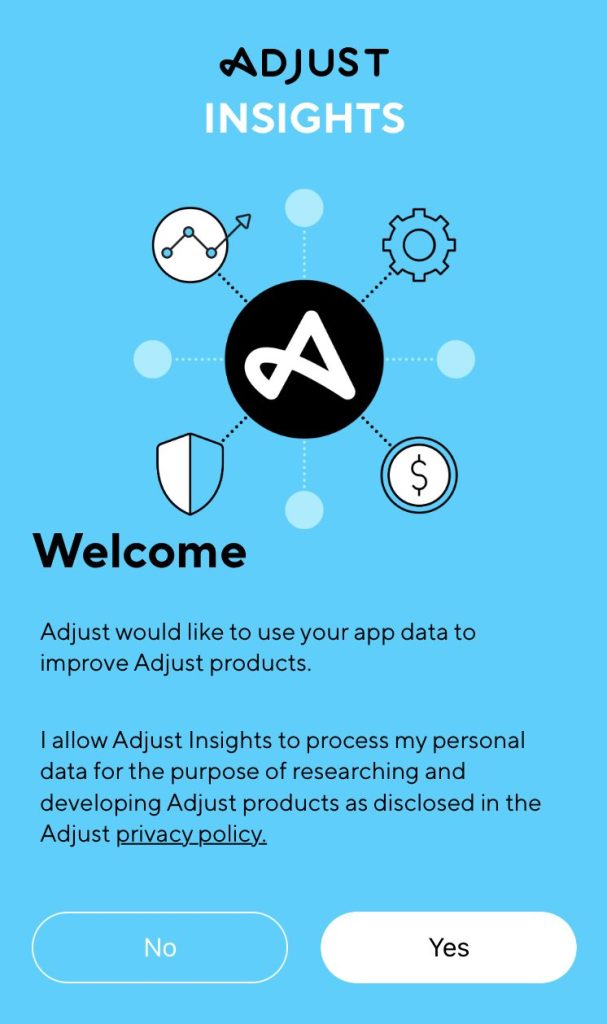 ADJUST
INSIGHTS

$

Welcome

Adjust would like to use your app data to improve Adjust products.

I allow Adjust Insights to process my personal data for the purpose of researching and developing Adjust products as disclosed in the Adjust privacy policy.

No

Yes